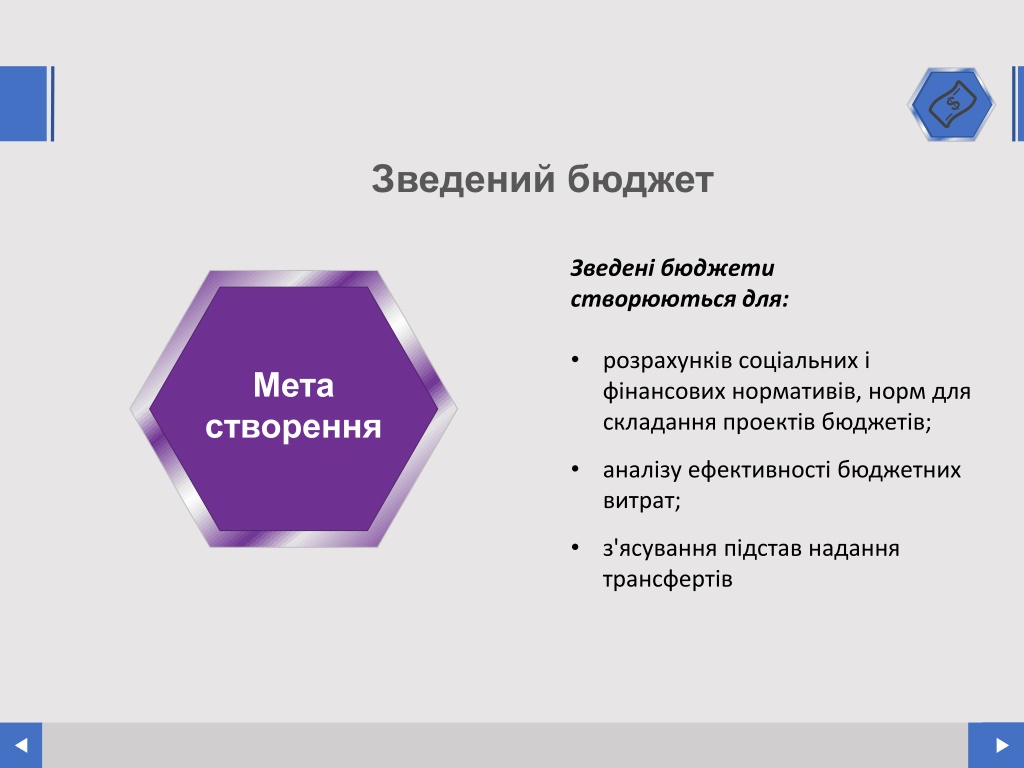 Зведений бюджет

Мета створення

Зведені бюджети створюються для:

• розрахунків соціальних і фінансових нормативів, норм для складання проектів бюджетів;

• аналізу ефективності бюджетних витрат;

• з'ясування підстав надання трансфертів